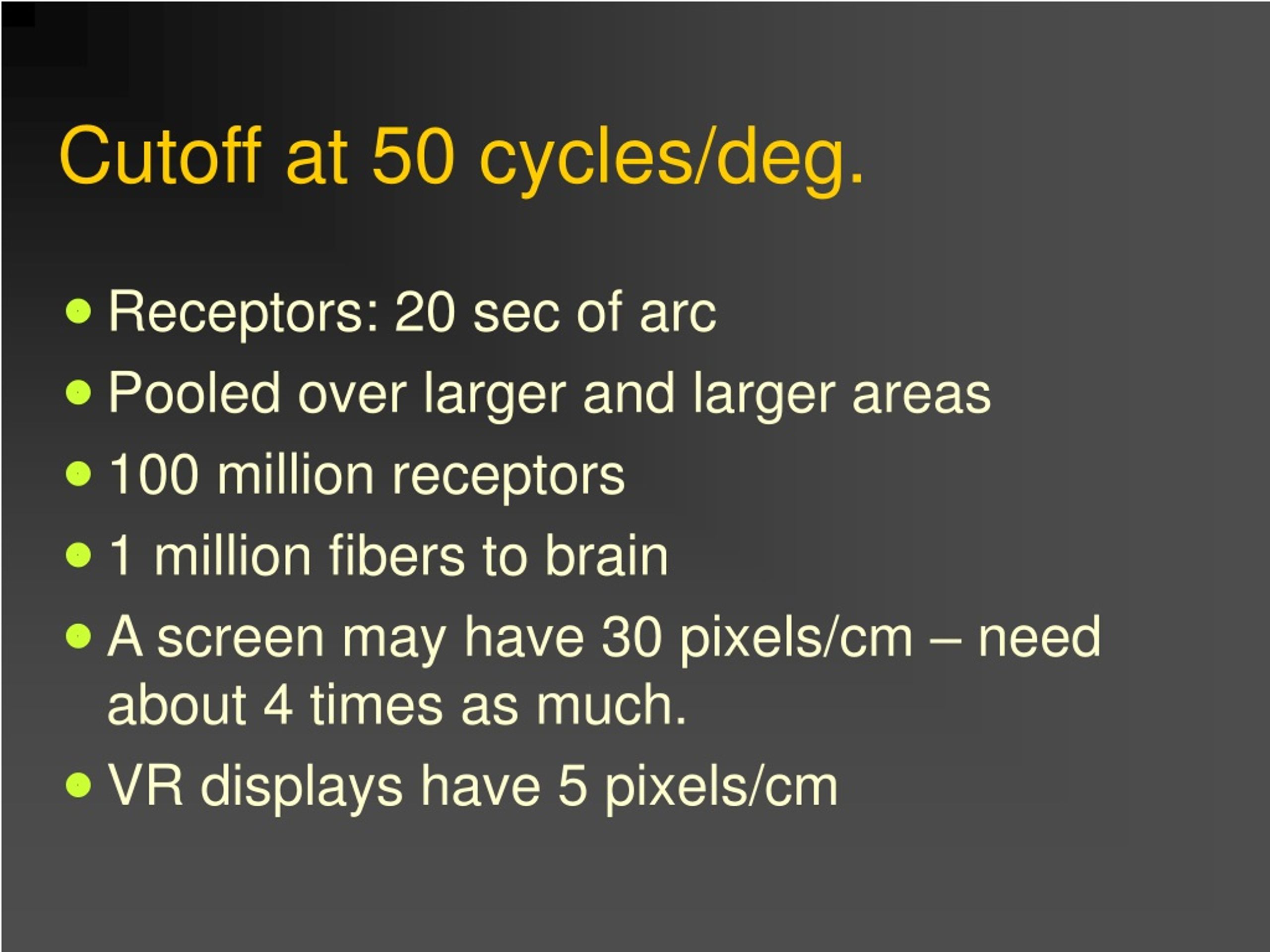 Cutoff at 50 cycles/deg.

- Receptors: 20 sec of arc
- Pooled over larger and larger areas
- 100 million receptors
- 1 million fibers to brain
- A screen may have 30 pixels/cm – need about 4 times as much.
- VR displays have 5 pixels/cm